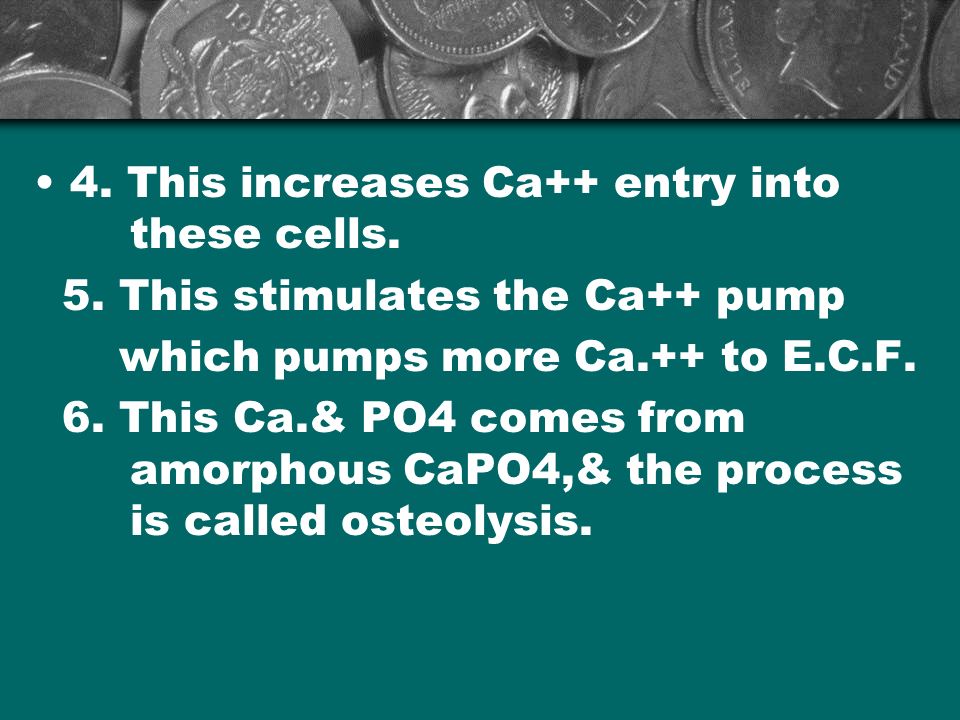 • 4. This increases Ca++ entry into these cells.

5. This stimulates the Ca++ pump which pumps more Ca.++ to E.C.F.

6. This Ca.& PO4 comes from amorphous CaPO4,& the process is called osteolysis.